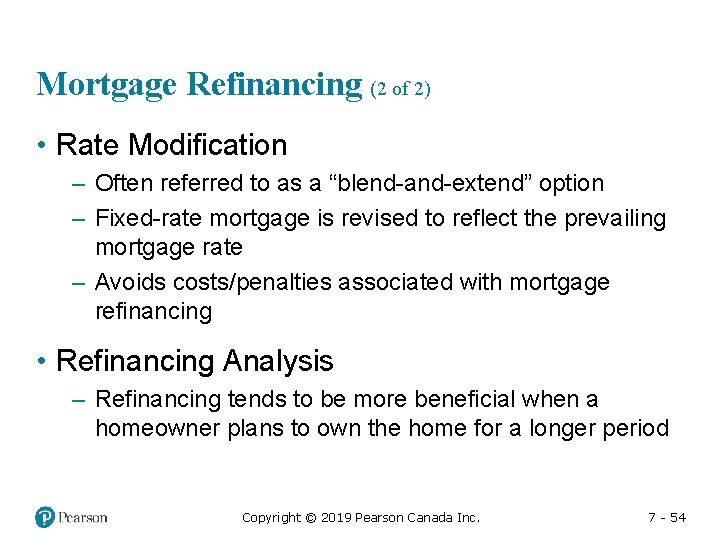 Mortgage Refinancing (2 of 2)

• Rate Modification
– Often referred to as a “blend-and-extend” option
– Fixed-rate mortgage is revised to reflect the prevailing mortgage rate
– Avoids costs/penalties associated with mortgage refinancing

• Refinancing Analysis
– Refinancing tends to be more beneficial when a homeowner plans to own the home for a longer period

Pearson

Copyright © 2019 Pearson Canada Inc.

7 - 54